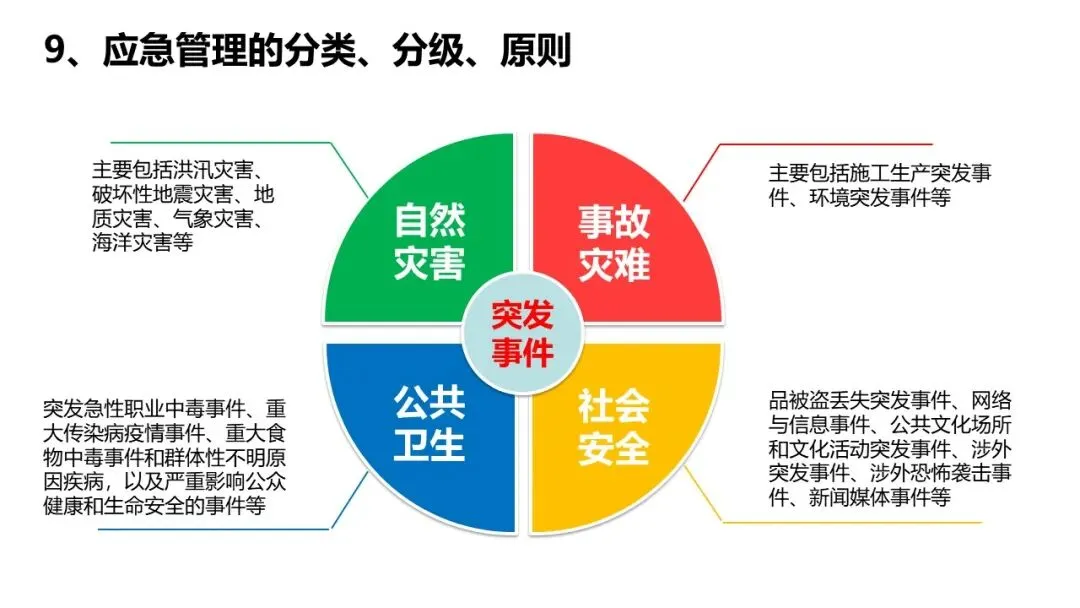 9、应急管理的分类、分级、原则

主要包括洪汛灾害、破坏性地震灾害、地质灾害、气象灾害、海洋灾害等

自然灾害

事故灾难

主要包括施工生产突发事件、环境突发事件等

突发事件

公共卫生

社会安全

突发急性职业中毒事件、重大传染病疫情事件、重大食物中毒事件和群体性不明原因疾病，以及严重影响公众健康和生命安全的事件等

品被盗丢失突发事件、网络与信息事件、公共文化场所和文化活动突发事件、涉外突发事件、涉外恐怖袭击事件、新闻媒体事件等